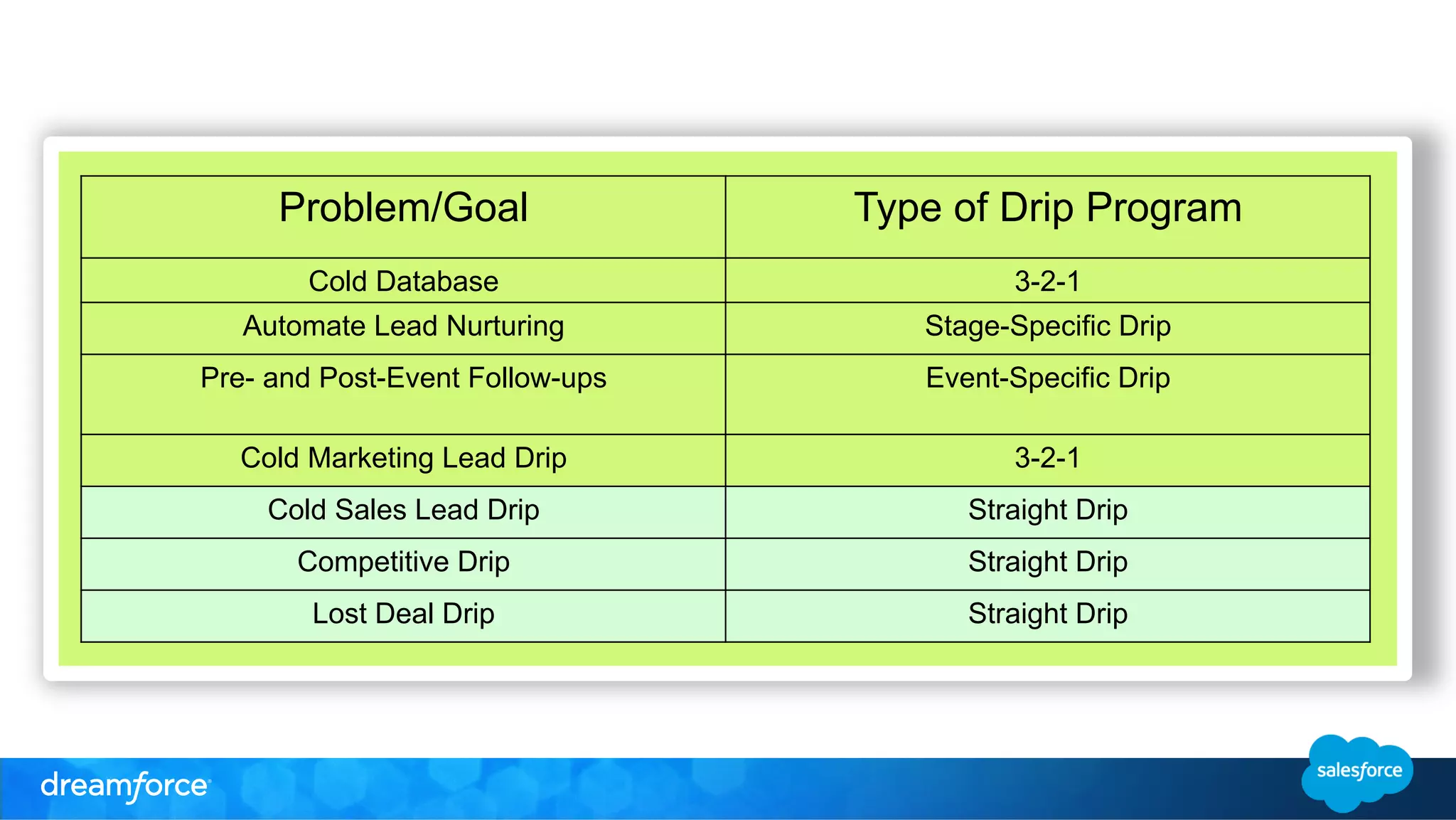 | Problem/Goal | Type of Drip Program |
|---|---|
| Cold Database | 3-2-1 |
| Automate Lead Nurturing | Stage-Specific Drip |
| Pre- and Post-Event Follow-ups | Event-Specific Drip |
| Cold Marketing Lead Drip | 3-2-1 |
| Cold Sales Lead Drip | Straight Drip |
| Competitive Drip | Straight Drip |
| Lost Deal Drip | Straight Drip |

dreamforce

salesforce